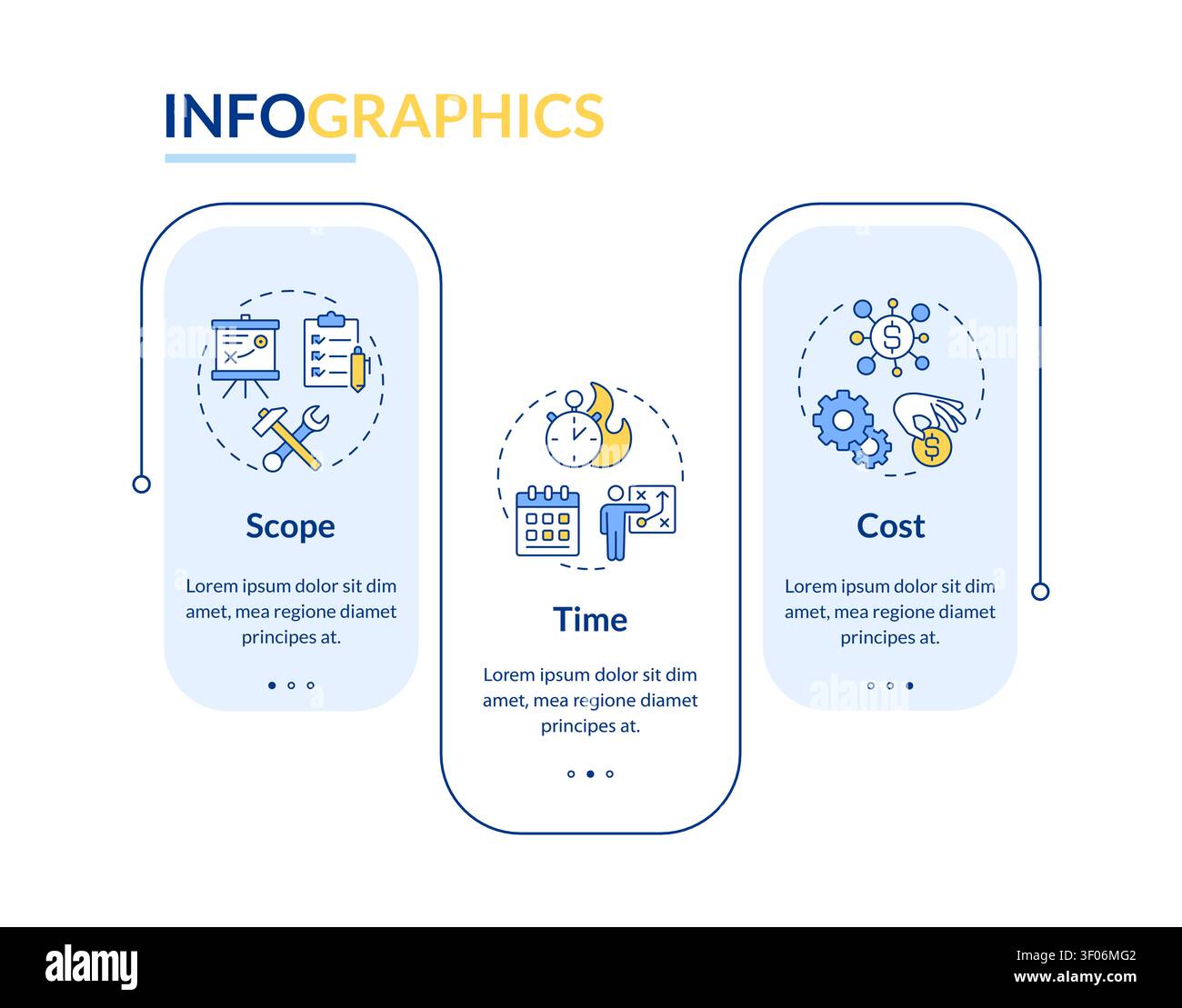 INFOGRAPHICS

Scope

Lorem ipsum dolor sit dim amet, mea regione diamet principes at.

Time

Lorem ipsum dolor sit dim amet, mea regione diamet principes at.

Cost

Lorem ipsum dolor sit dim amet, mea regione diamet principes at.

alamy

Image ID: 3F06MG2
www.alamy.com